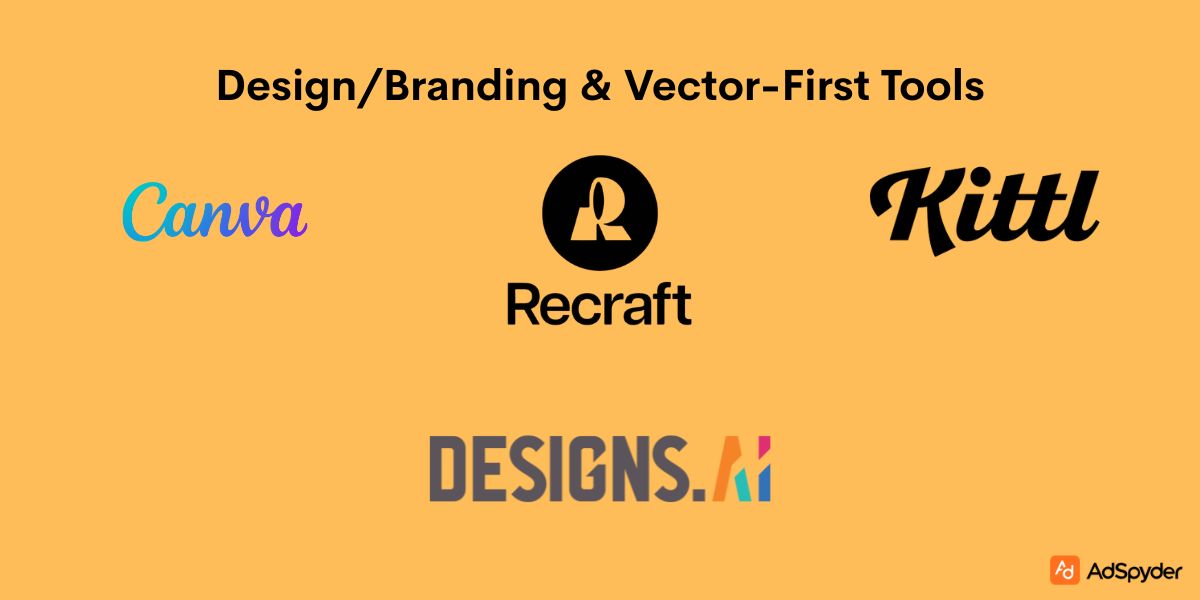 Design/Branding & Vector-First Tools

Canva

Recraft

Kittl

DESIGNS.AI

AdSpyder